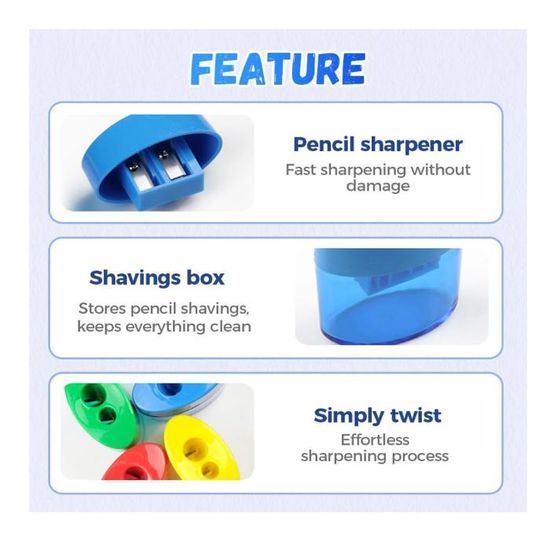 FEATURE

Pencil sharpener
Fast sharpening without damage

Shavings box
Stores pencil shavings, keeps everything clean

Simply twist
Effortless sharpening process